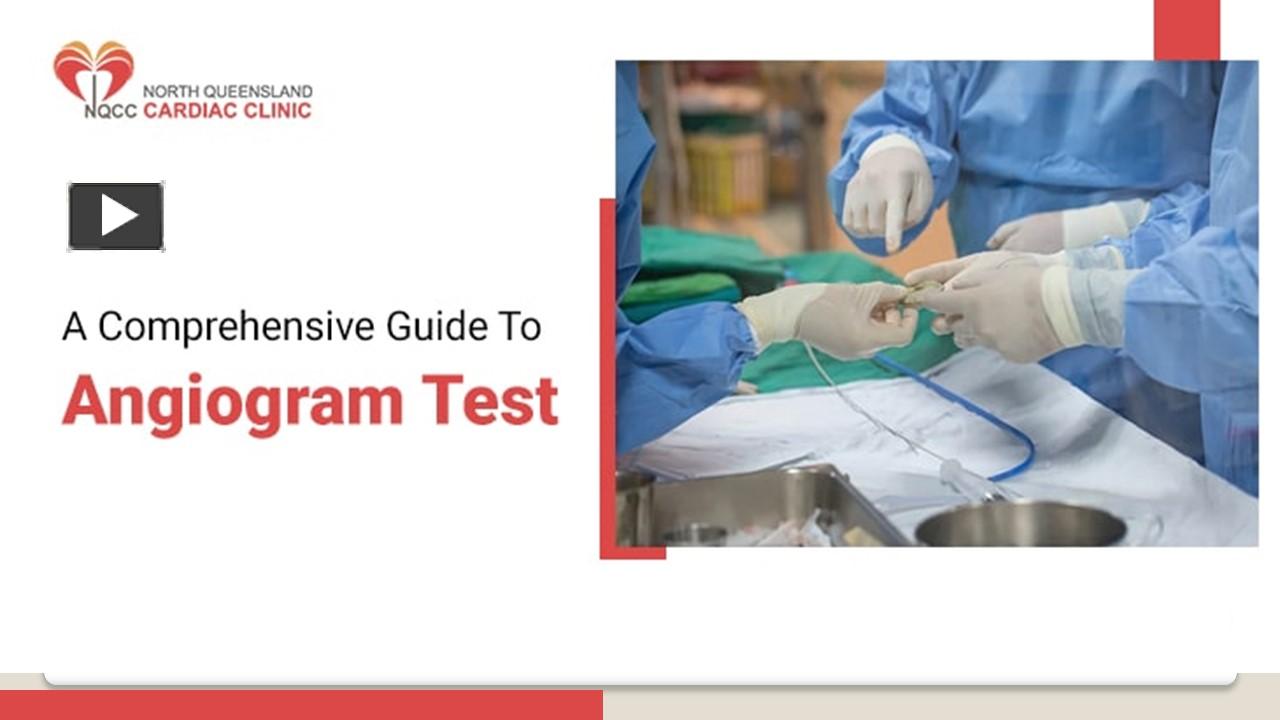 NQCC NORTH QUEENSLAND CARDIAC CLINIC

A Comprehensive Guide To

Angiogram Test